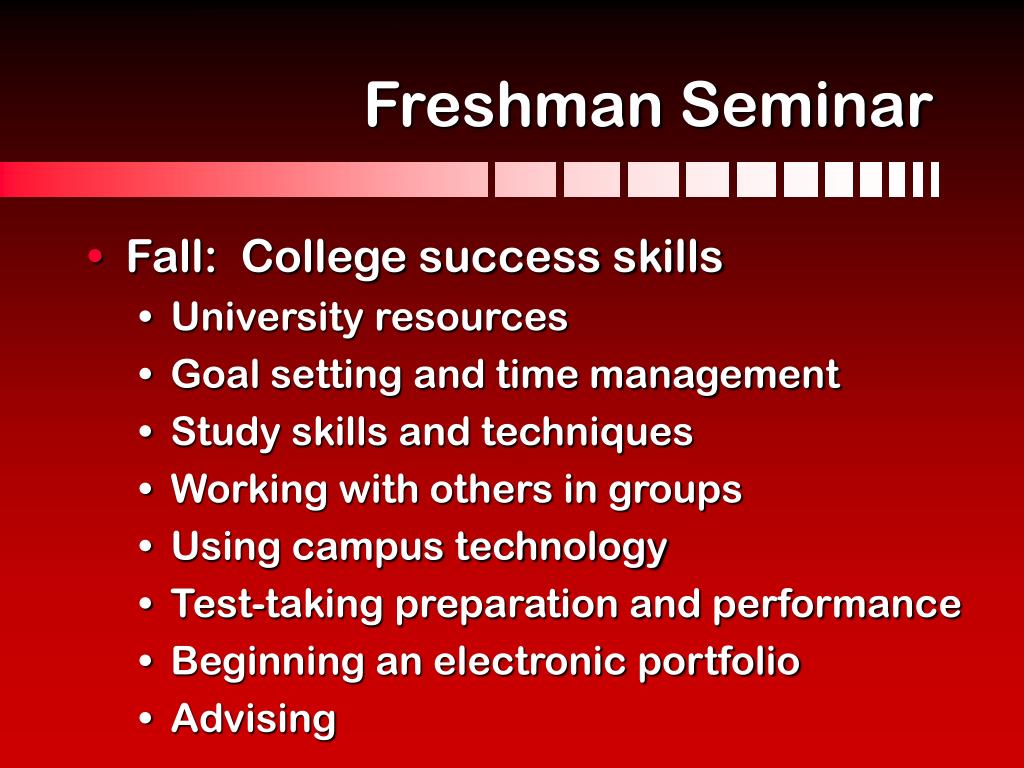 Freshman Seminar

• Fall: College success skills
  • University resources
  • Goal setting and time management
  • Study skills and techniques
  • Working with others in groups
  • Using campus technology
  • Test-taking preparation and performance
  • Beginning an electronic portfolio
  • Advising